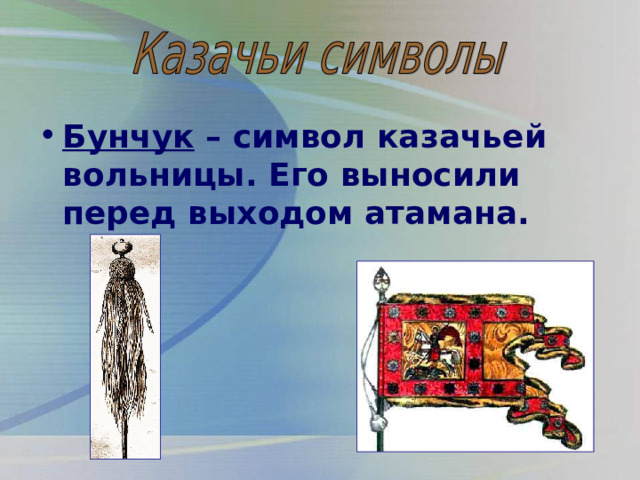 Казачьи символы

• Бунчук – символ казачьей вольницы. Его выносили перед выходом атамана.